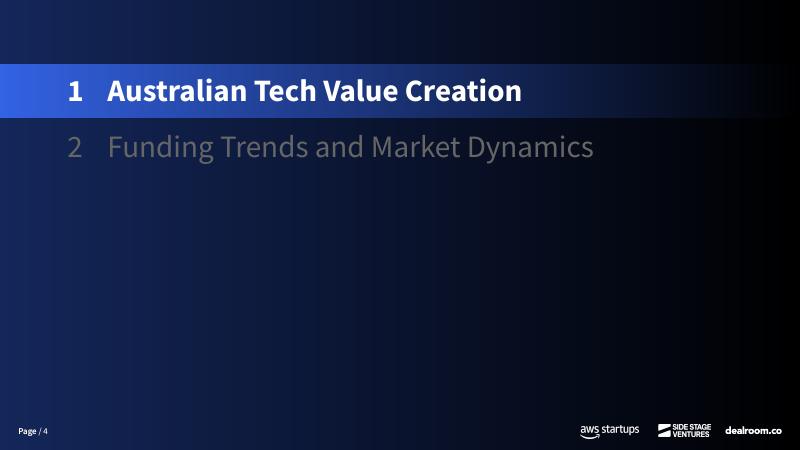 1 Australian Tech Value Creation

2 Funding Trends and Market Dynamics

Page / 4

aws startups

SIDE STAGE VENTURES

dealroom.co